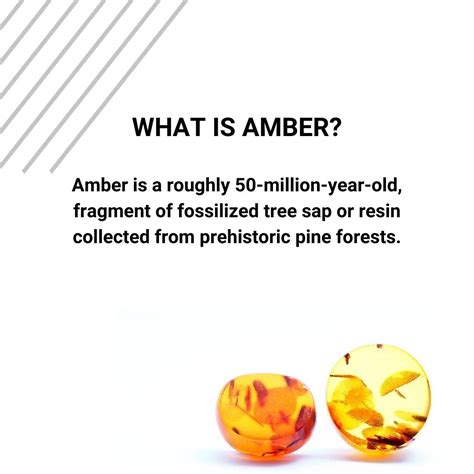 WHAT IS AMBER?

Amber is a roughly 50-million-year-old, fragment of fossilized tree sap or resin collected from prehistoric pine forests.